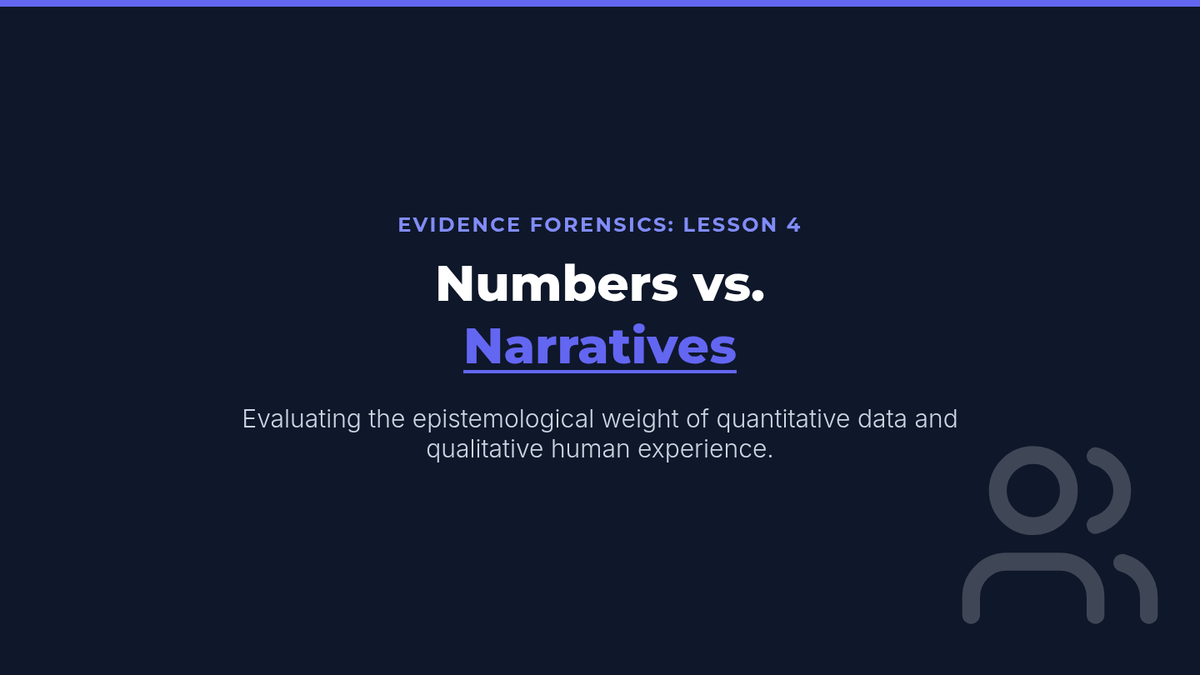 EVIDENCE FORENSICS: LESSON 4

Numbers vs. Narratives

Evaluating the epistemological weight of quantitative data and qualitative human experience.